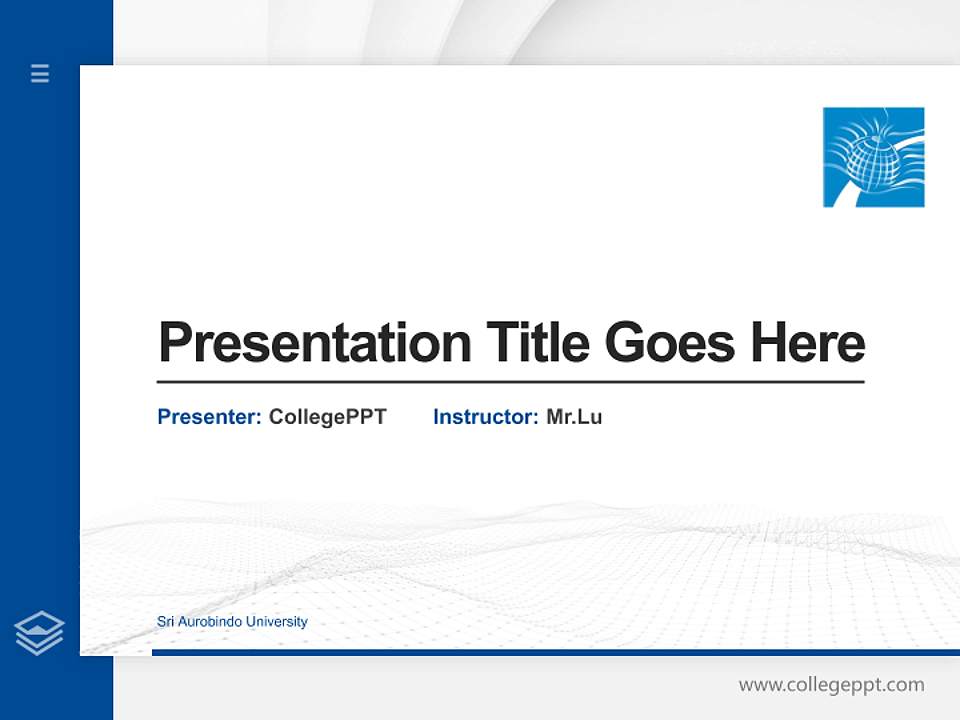 Presentation Title Goes Here

Presenter: CollegePPT Instructor: Mr.Lu

Sri Aurobindo University

www.collegeppt.com